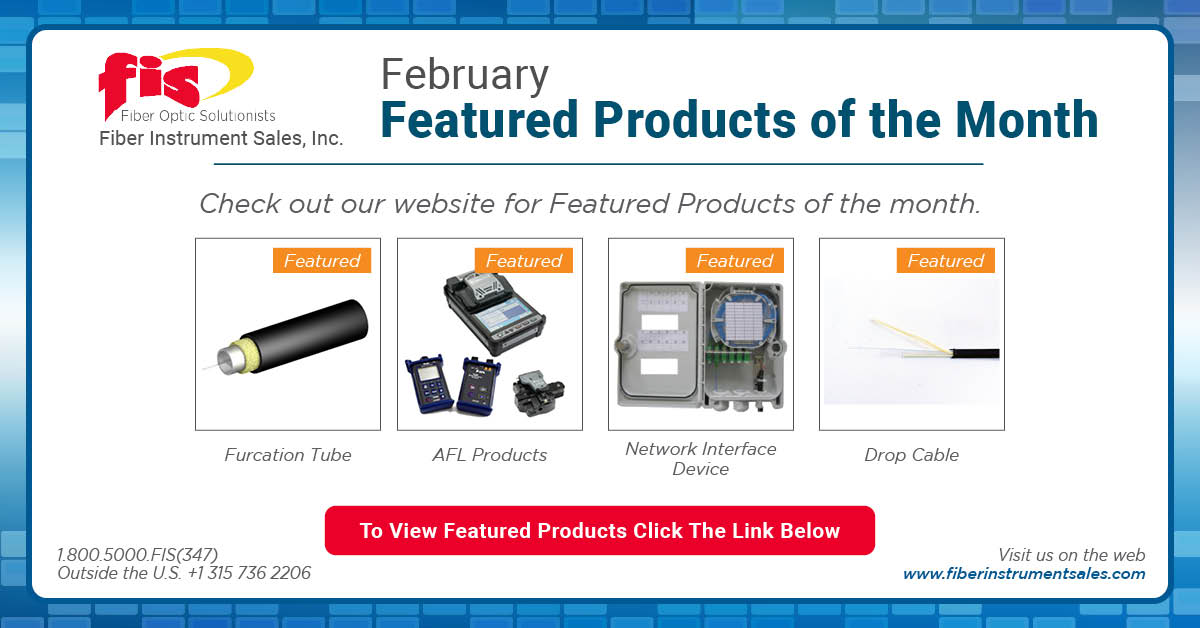 fis
Fiber Optic Solutionists
Fiber Instrument Sales, Inc.

February
Featured Products of the Month

Check out our website for Featured Products of the month.

Featured
Furcation Tube

Featured
AFL Products

Featured
Network Interface Device

Featured
Drop Cable

To View Featured Products Click The Link Below

1.800.5000.FIS(347)
Outside the U.S. +1 315 736 2206

Visit us on the web
www.fiberinstrumentsales.com